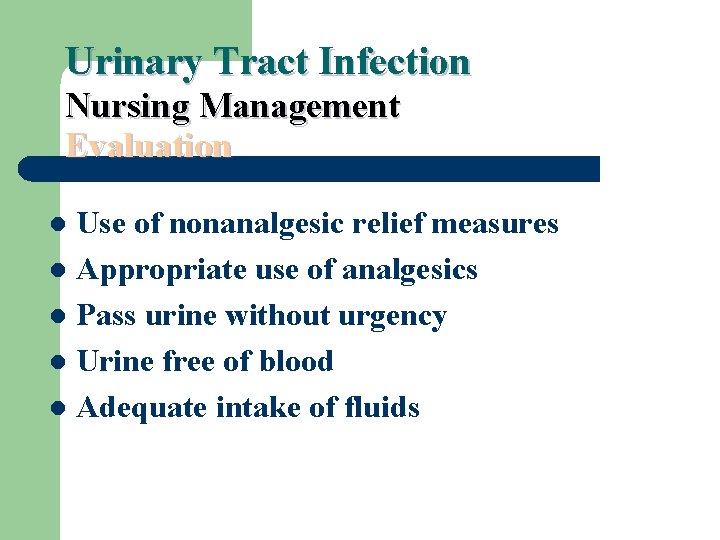 Urinary Tract Infection
Nursing Management
Evaluation

- Use of nonanalgesic relief measures
- Appropriate use of analgesics
- Pass urine without urgency
- Urine free of blood
- Adequate intake of fluids